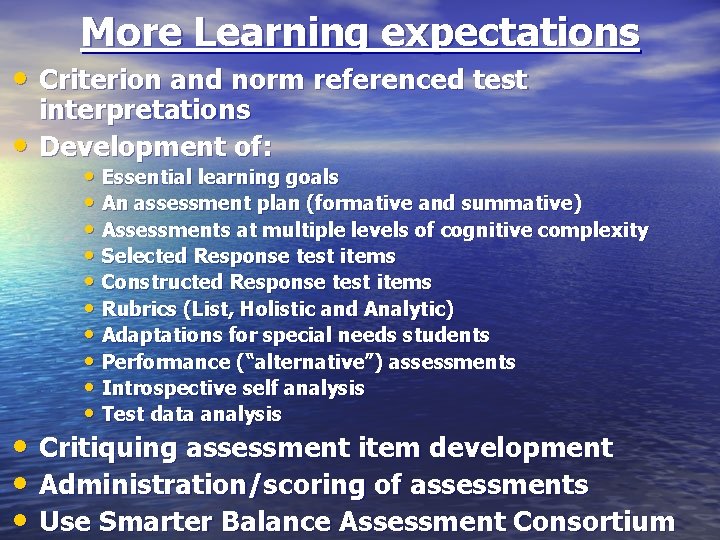 More Learning expectations

• Criterion and norm referenced test interpretations
• Development of:
  • Essential learning goals
  • An assessment plan (formative and summative)
  • Assessments at multiple levels of cognitive complexity
  • Selected Response test items
  • Constructed Response test items
  • Rubrics (List, Holistic and Analytic)
  • Adaptations for special needs students
  • Performance (“alternative”) assessments
  • Introspective self analysis
  • Test data analysis
• Critiquing assessment item development
• Administration/scoring of assessments
• Use Smarter Balance Assessment Consortium